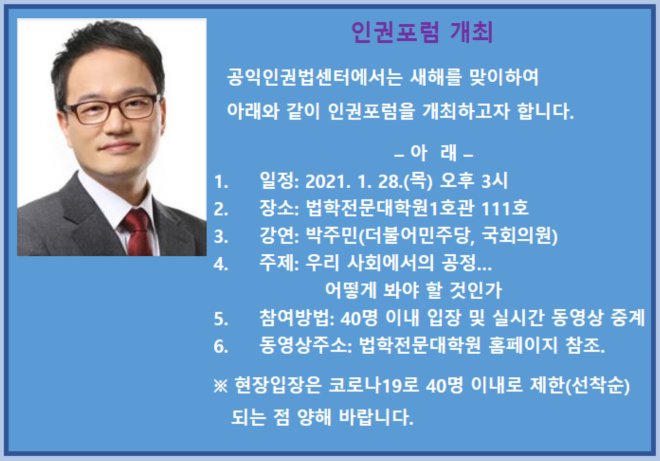 인권포럼 개최

공익인권법센터에서는 새해를 맞이하여 아래와 같이 인권포럼을 개최하고자 합니다.

– 아 래 –

1. 일정: 2021. 1. 28.(목) 오후 3시
2. 장소: 법학전문대학원1호관 111호
3. 강연: 박주민(더불어민주당, 국회의원)
4. 주제: 우리 사회에서의 공정… 어떻게 봐야 할 것인가
5. 참여방법: 40명 이내 입장 및 실시간 동영상 중계
6. 동영상주소: 법학전문대학원 홈페이지 참조.

※ 현장입장은 코로나19로 40명 이내로 제한(선착순) 되는 점 양해 바랍니다.